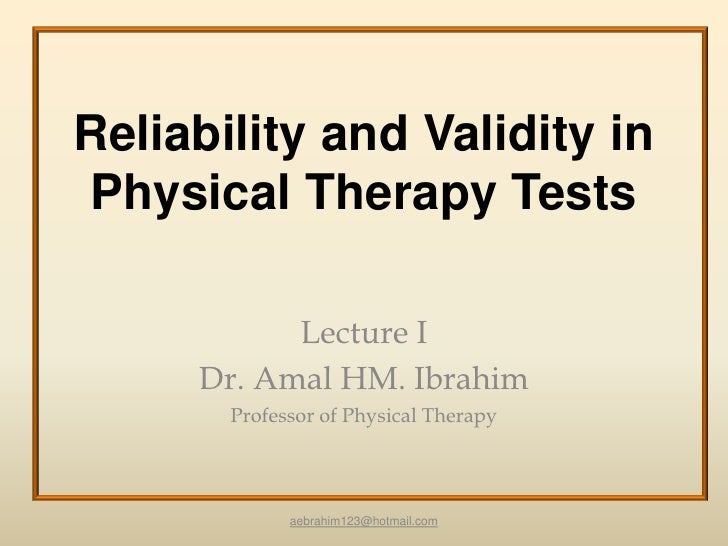 Reliability and Validity in Physical Therapy Tests

Lecture I
Dr. Amal HM. Ibrahim
Professor of Physical Therapy

aebrahim123@hotmail.com